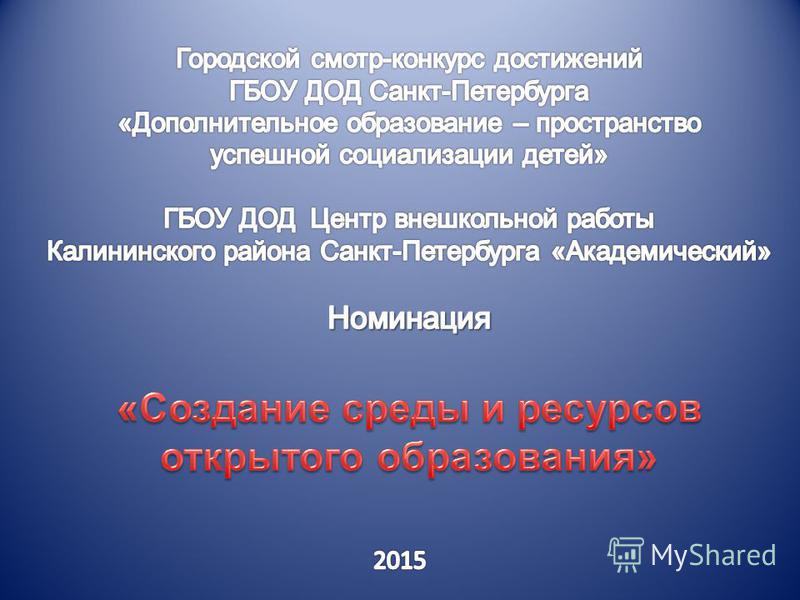 Городской смотр-конкурс достижений ГБОУ ДОД Санкт-Петербурга «Дополнительное образование – пространство успешной социализации детей»

ГБОУ ДОД Центр внешкольной работы Калининского района Санкт-Петербурга «Академический»

Номинация

«Создание среды и ресурсов открытого образования»

2015

MyShared